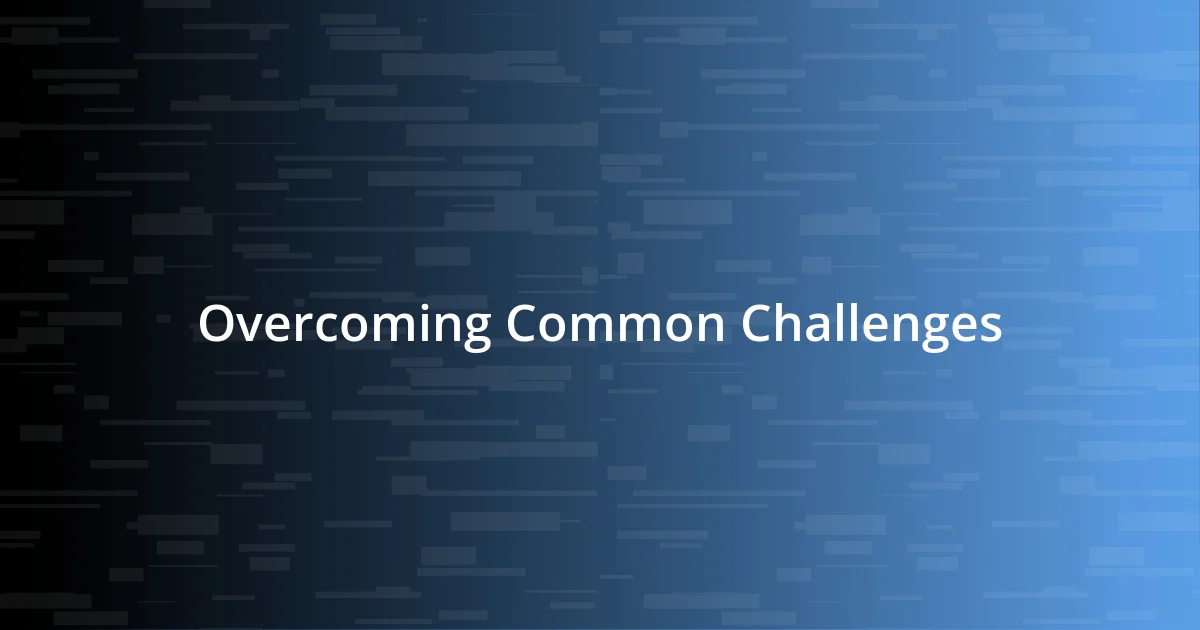 Overcoming Common Challenges